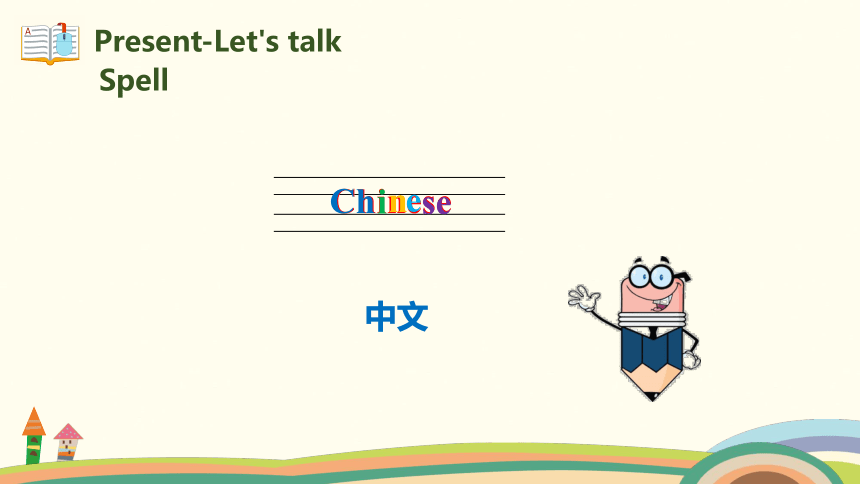 Present-Let's talk
Spell

Chinese

中文